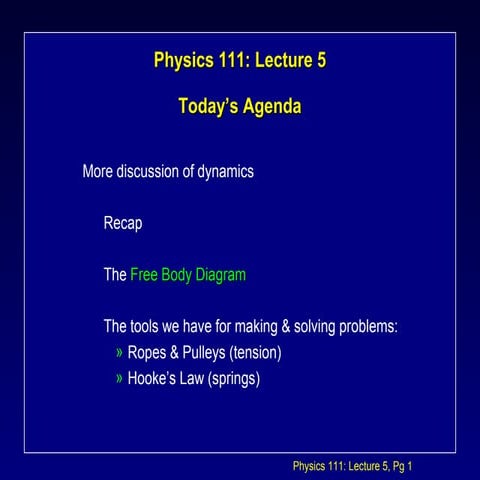 Physics 111: Lecture 5

Today's Agenda

More discussion of dynamics

Recap

The Free Body Diagram

The tools we have for making & solving problems:
» Ropes & Pulleys (tension)
» Hooke's Law (springs)

Physics 111: Lecture 5, Pg 1